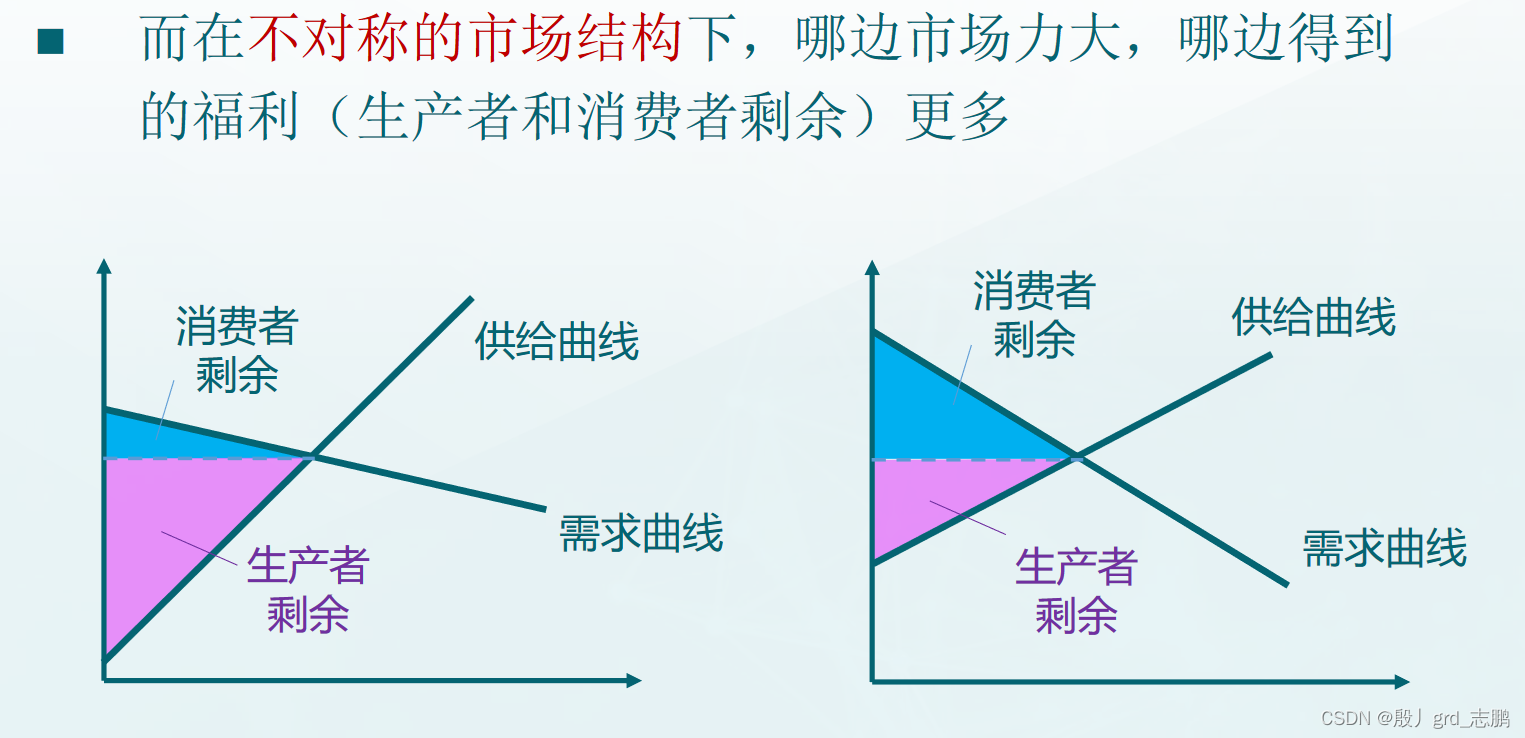 ■ 而在不对称的市场结构下，哪边市场力大，哪边得到的福利（生产者和消费者剩余）更多

消费者剩余

供给曲线

需求曲线

生产者剩余

消费者剩余

供给曲线

需求曲线

生产者剩余

CSDN @殷丿grd_志鹏